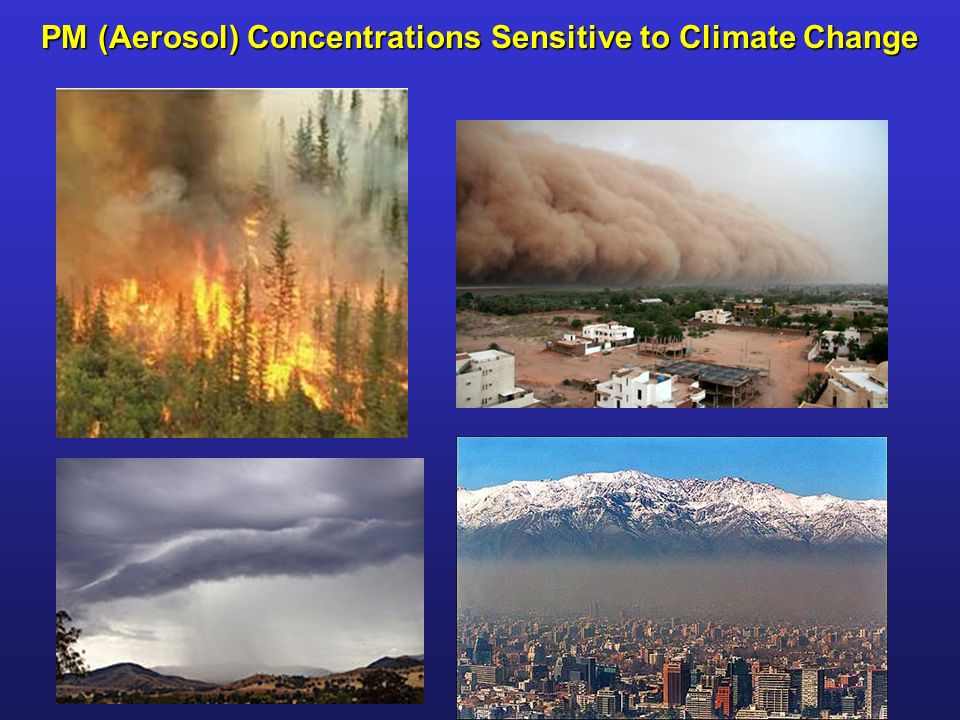 PM (Aerosol) Concentrations Sensitive to Climate Change